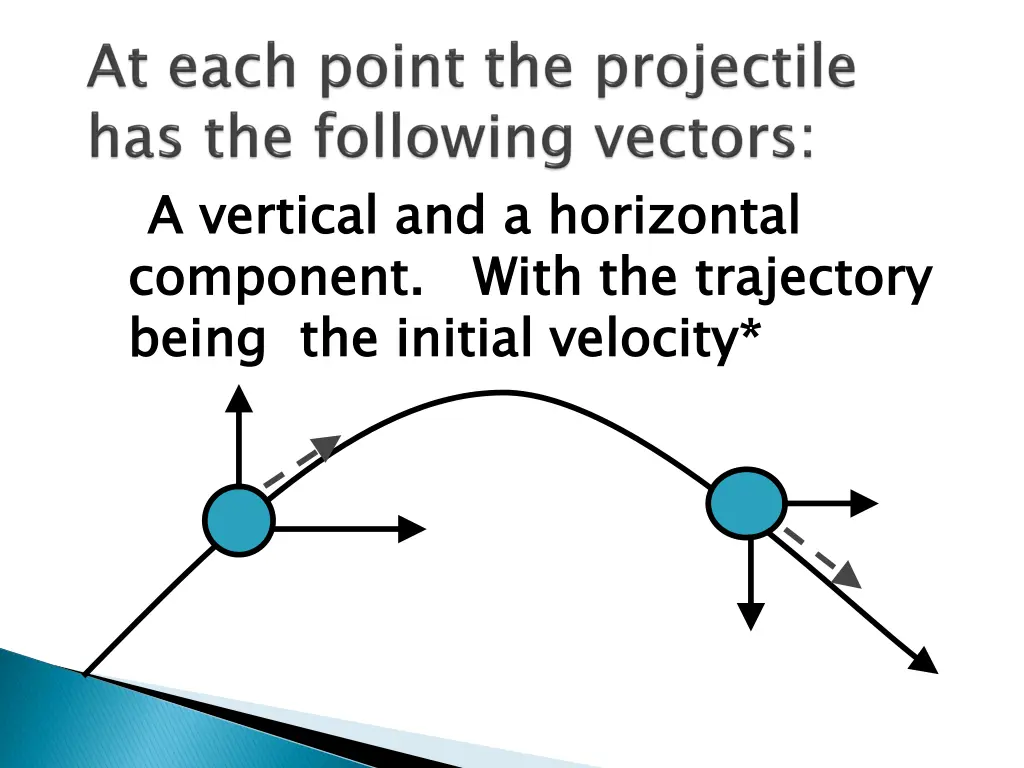 At each point the projectile has the following vectors:

A vertical and a horizontal component. With the trajectory being the initial velocity*